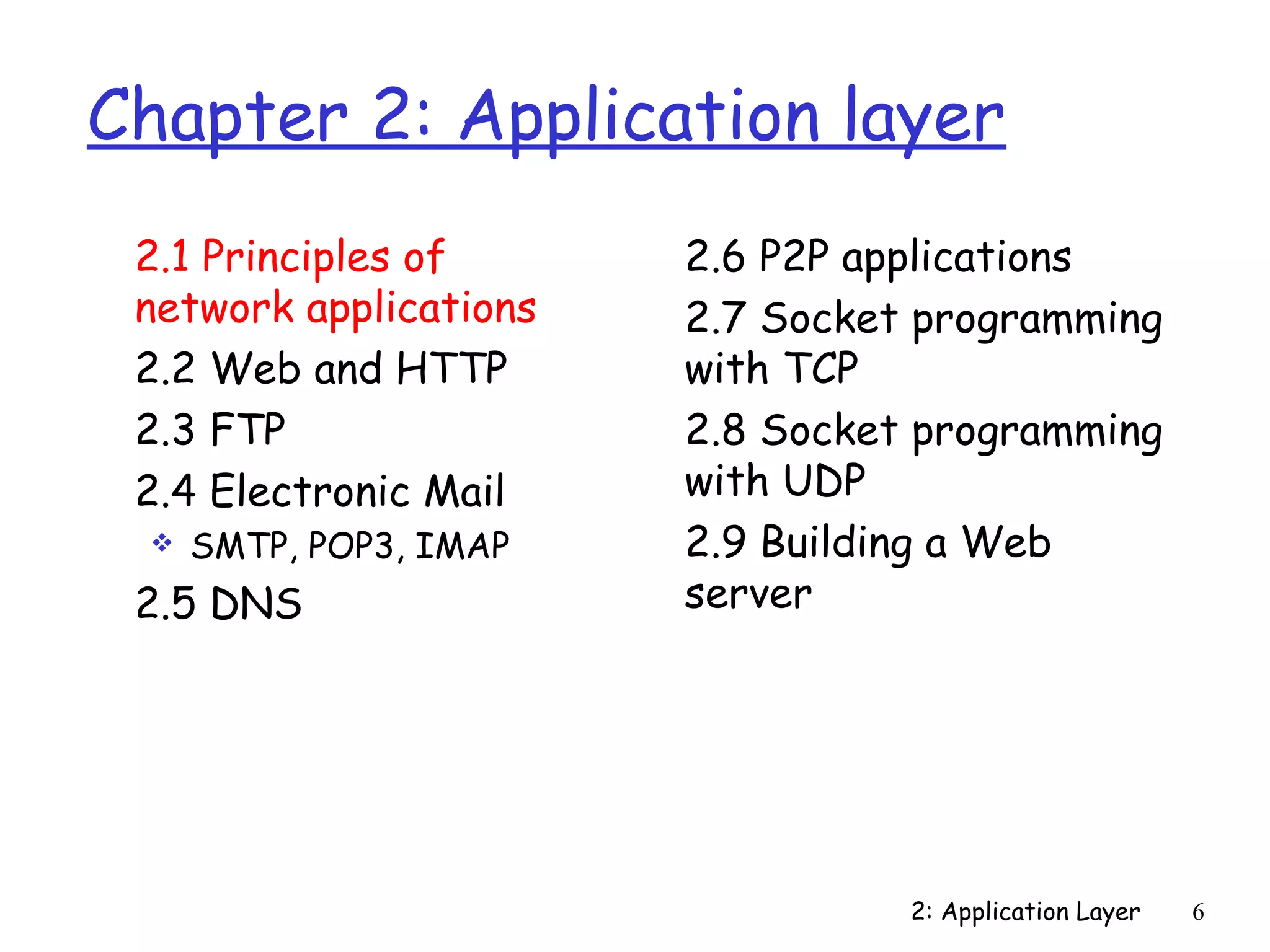 Chapter 2: Application layer

2.1 Principles of network applications

2.2 Web and HTTP

2.3 FTP

2.4 Electronic Mail

❖ SMTP, POP3, IMAP

2.5 DNS

2.6 P2P applications

2.7 Socket programming with TCP

2.8 Socket programming with UDP

2.9 Building a Web server

2: Application Layer 6